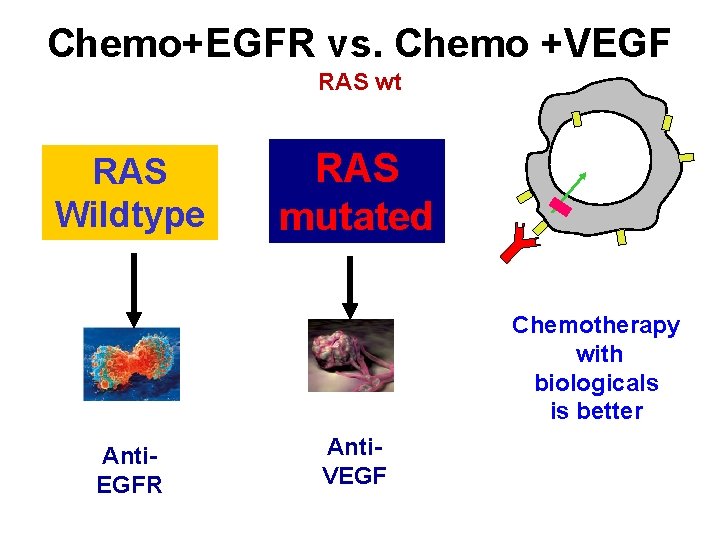 Chemo+EGFR vs. Chemo +VEGF

RAS wt

RAS Wildtype

RAS mutated

Anti-EGFR

Anti-VEGF

Chemotherapy with biologicals is better